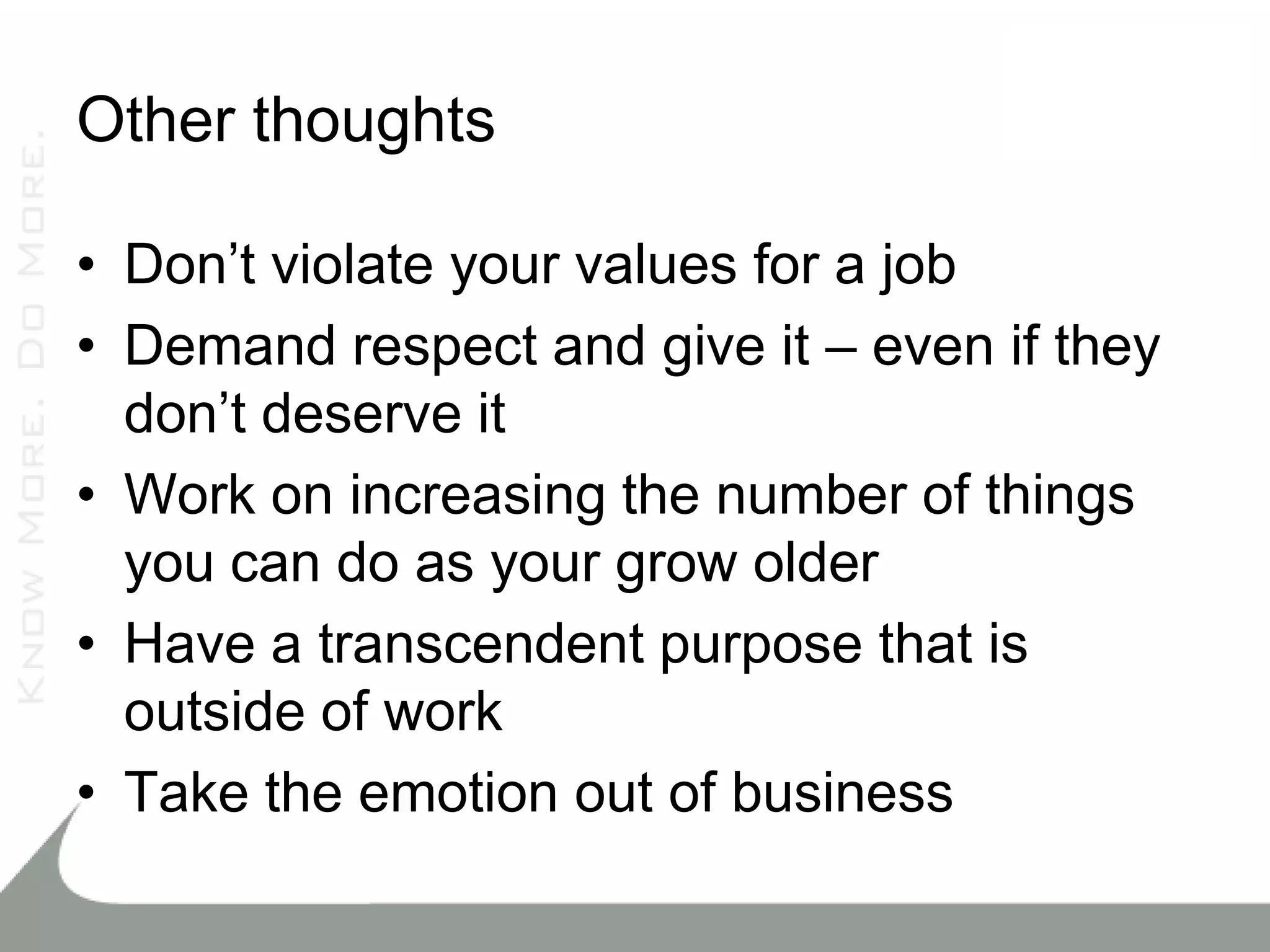 KNOW MORE. DO MORE.

Other thoughts

• Don’t violate your values for a job
• Demand respect and give it – even if they don’t deserve it
• Work on increasing the number of things you can do as your grow older
• Have a transcendent purpose that is outside of work
• Take the emotion out of business